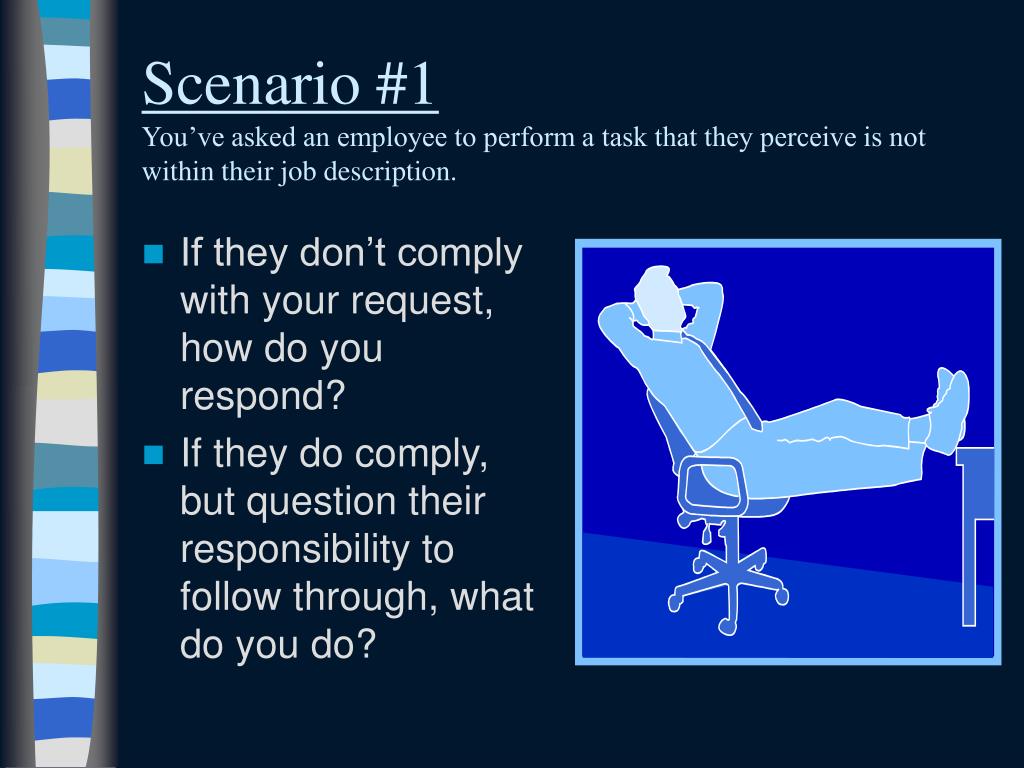 Scenario #1

You’ve asked an employee to perform a task that they perceive is not within their job description.

- If they don’t comply with your request, how do you respond?
- If they do comply, but question their responsibility to follow through, what do you do?